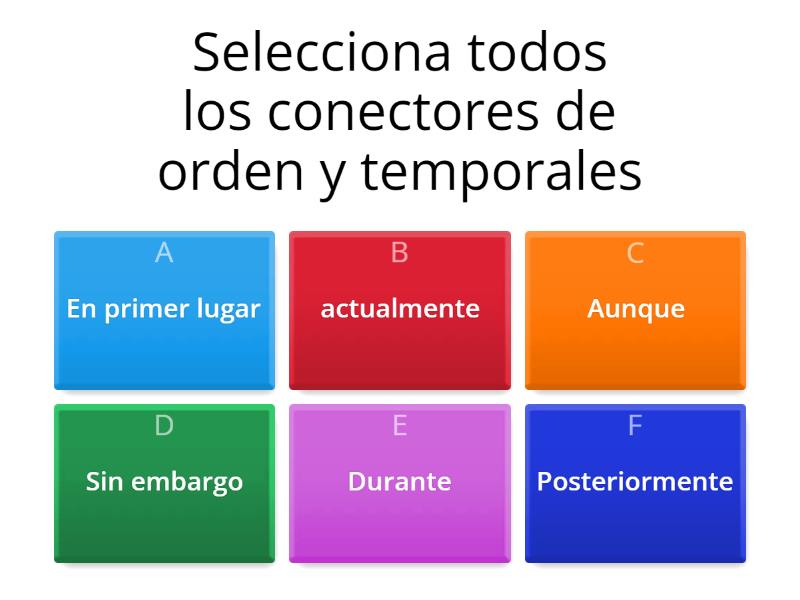 Selecciona todos los conectores de orden y temporales

A
En primer lugar

B
actualmente

C
Aunque

D
Sin embargo

E
Durante

F
Posteriormente